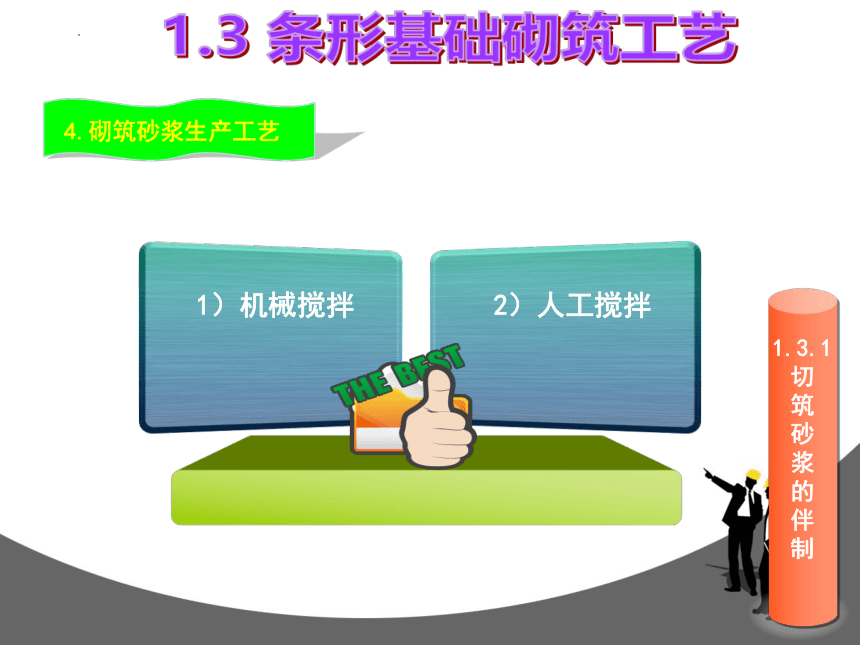 1.3 条形基础砌筑工艺

4. 砌筑砂浆生产工艺

1）机械搅拌

2）人工搅拌

THE BEST

1.3.1 切筑砂浆的伴制